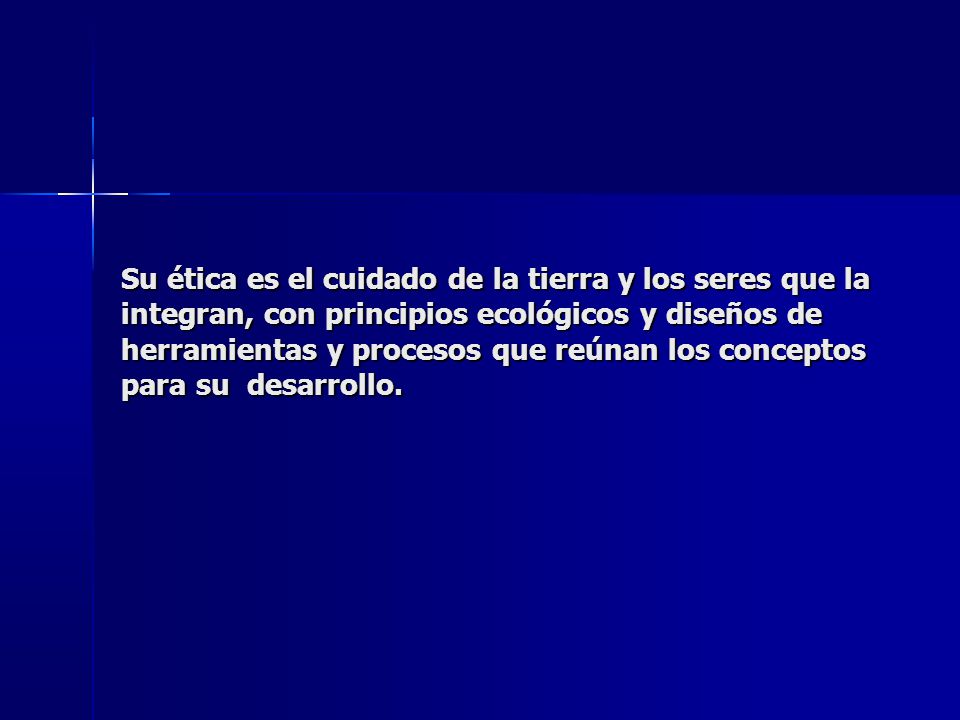 Su ética es el cuidado de la tierra y los seres que la integran, con principios ecológicos y diseños de herramientas y procesos que reúnan los conceptos para su desarrollo.